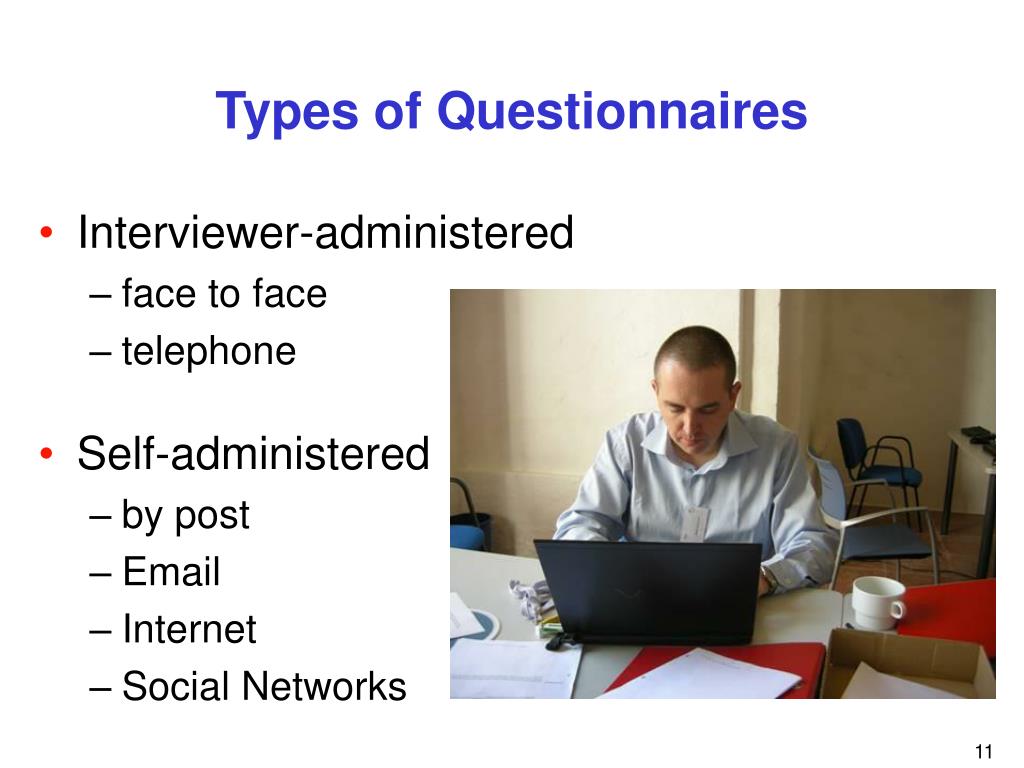 Types of Questionnaires

• Interviewer-administered
– face to face
– telephone

• Self-administered
– by post
– Email
– Internet
– Social Networks

11